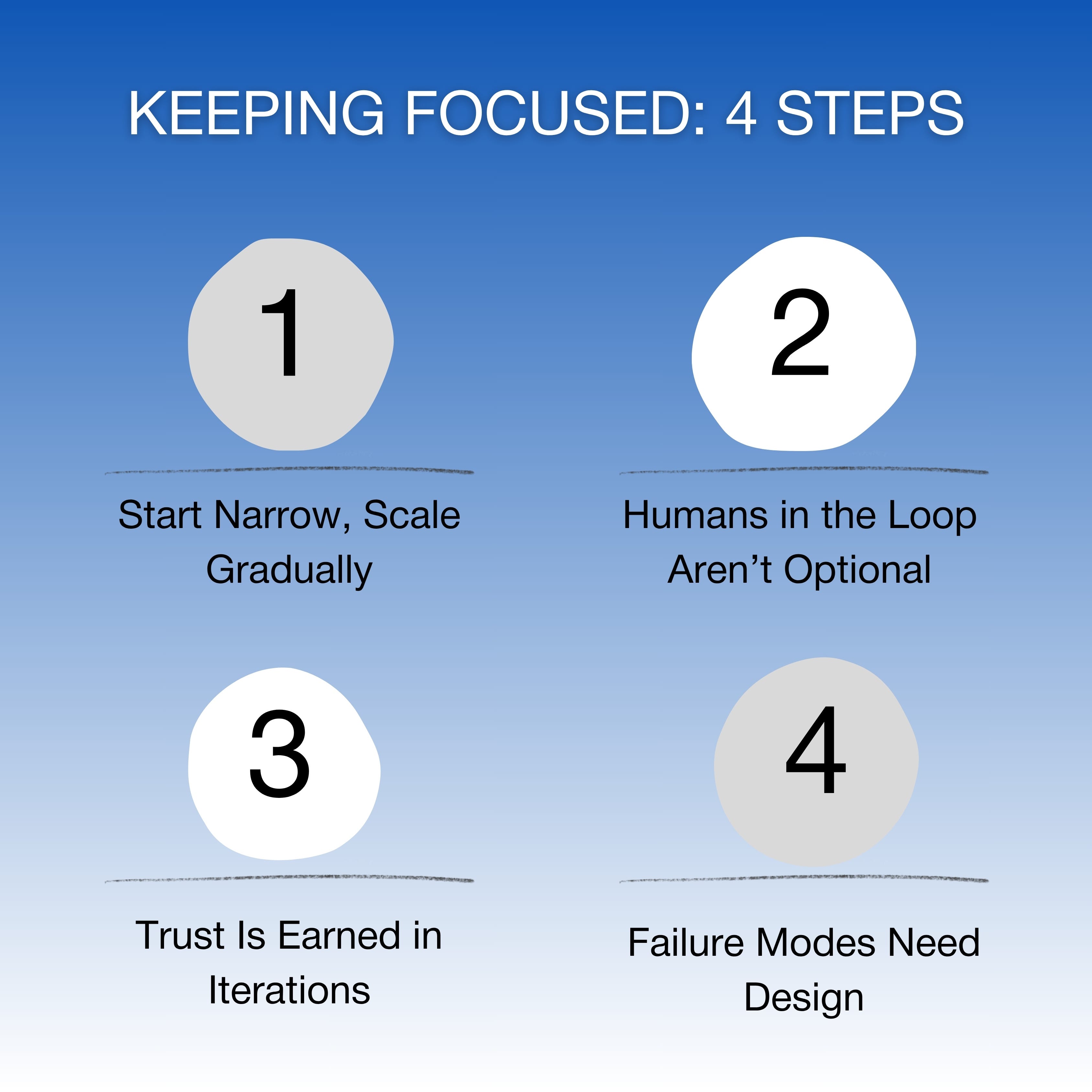 KEEPING FOCUSED: 4 STEPS

1

Start Narrow, Scale Gradually

2

Humans in the Loop Aren’t Optional

3

Trust Is Earned in Iterations

4

Failure Modes Need Design